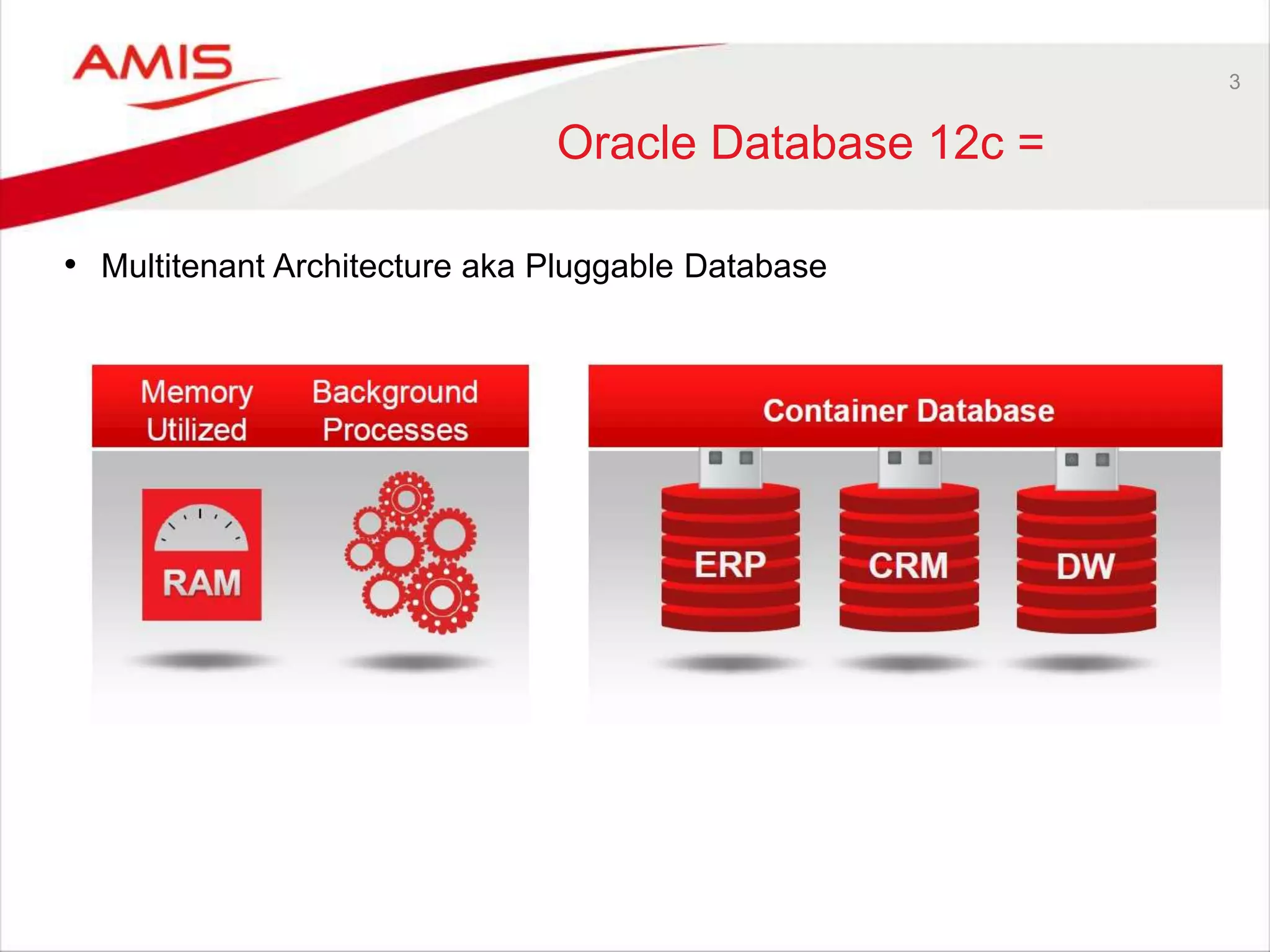 AMIS

3

Oracle Database 12c =

• Multitenant Architecture aka Pluggable Database

Memory Utilized

Background Processes

RAM

Container Database

ERP

CRM

DW